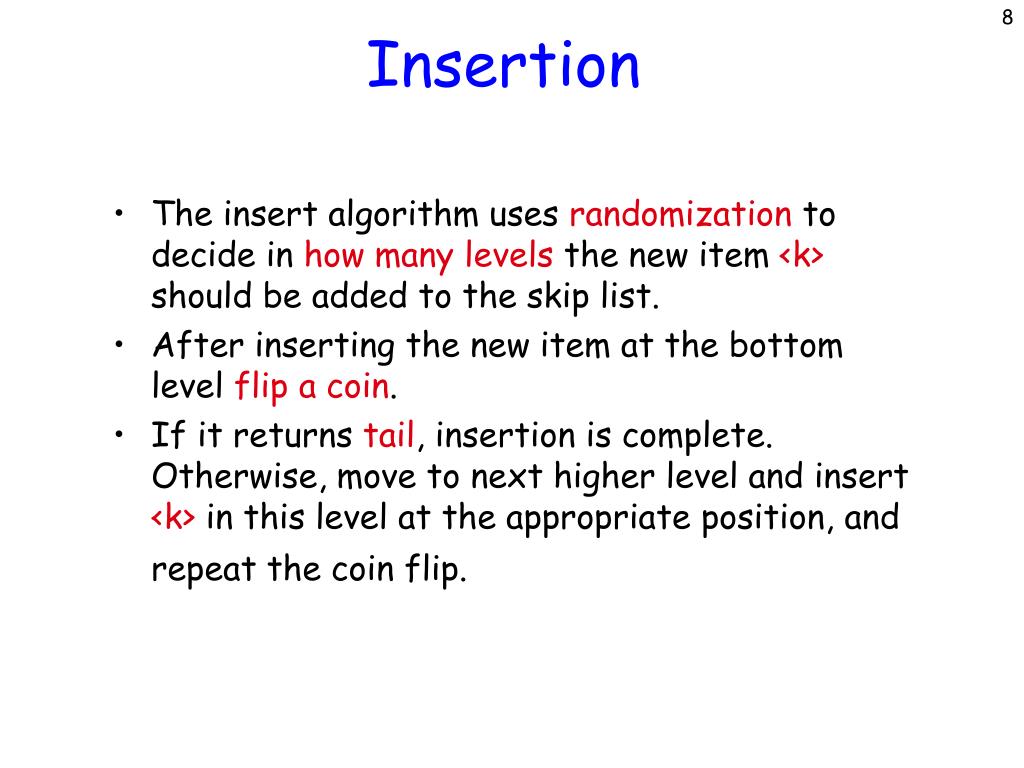 8

Insertion

• The insert algorithm uses randomization to decide in how many levels the new item <k> should be added to the skip list.
• After inserting the new item at the bottom level flip a coin.
• If it returns tail, insertion is complete. Otherwise, move to next higher level and insert <k> in this level at the appropriate position, and repeat the coin flip.